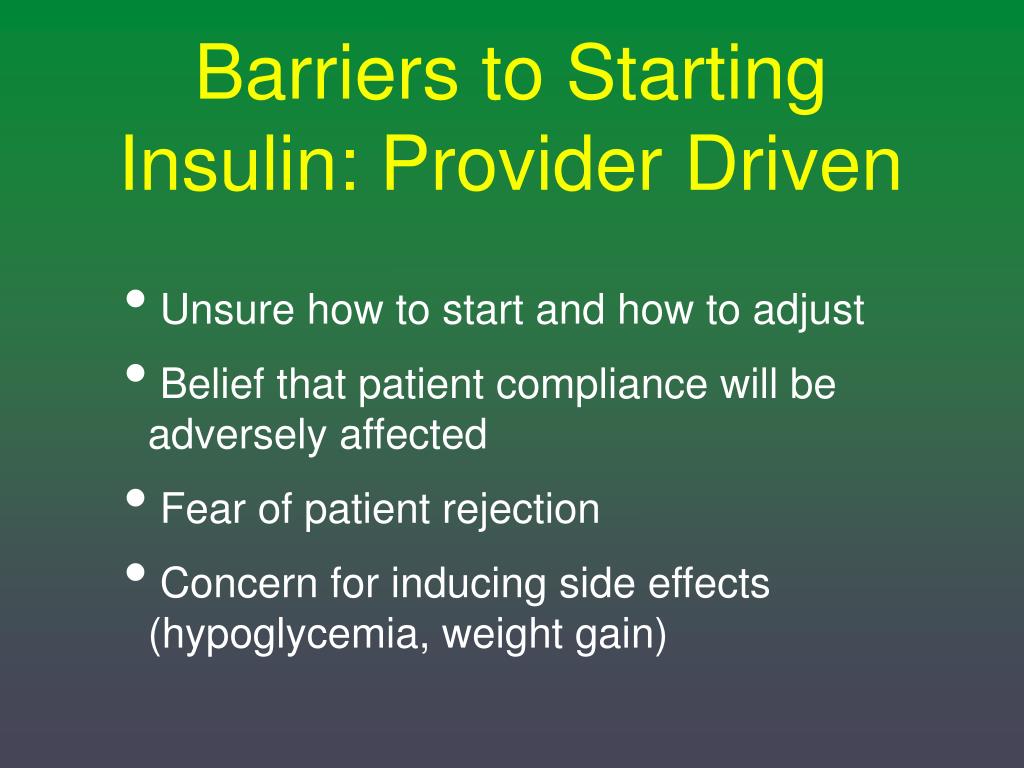 Barriers to Starting Insulin: Provider Driven

• Unsure how to start and how to adjust
• Belief that patient compliance will be adversely affected
• Fear of patient rejection
• Concern for inducing side effects (hypoglycemia, weight gain)